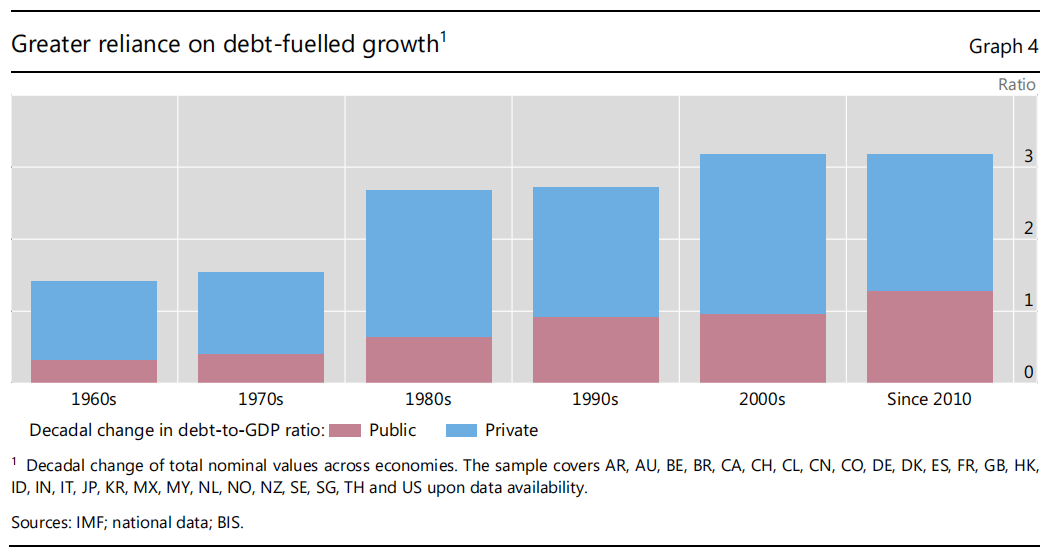 Greater reliance on debt-fuelled growth$^1$

Graph 4

Ratio

3

2

1

0

1960s

1970s

1980s

1990s

2000s

Since 2010

Decadal change in debt-to-GDP ratio: Public Private

$^1$ Decadal change of total nominal values across economies. The sample covers AR, AU, BE, BR, CA, CH, CL, CN, CO, DE, DK, ES, FR, GB, HK, ID, IN, IT, JP, KR, MX, MY, NL, NO, NZ, SE, SG, TH and US upon data availability.

Sources: IMF; national data; BIS.